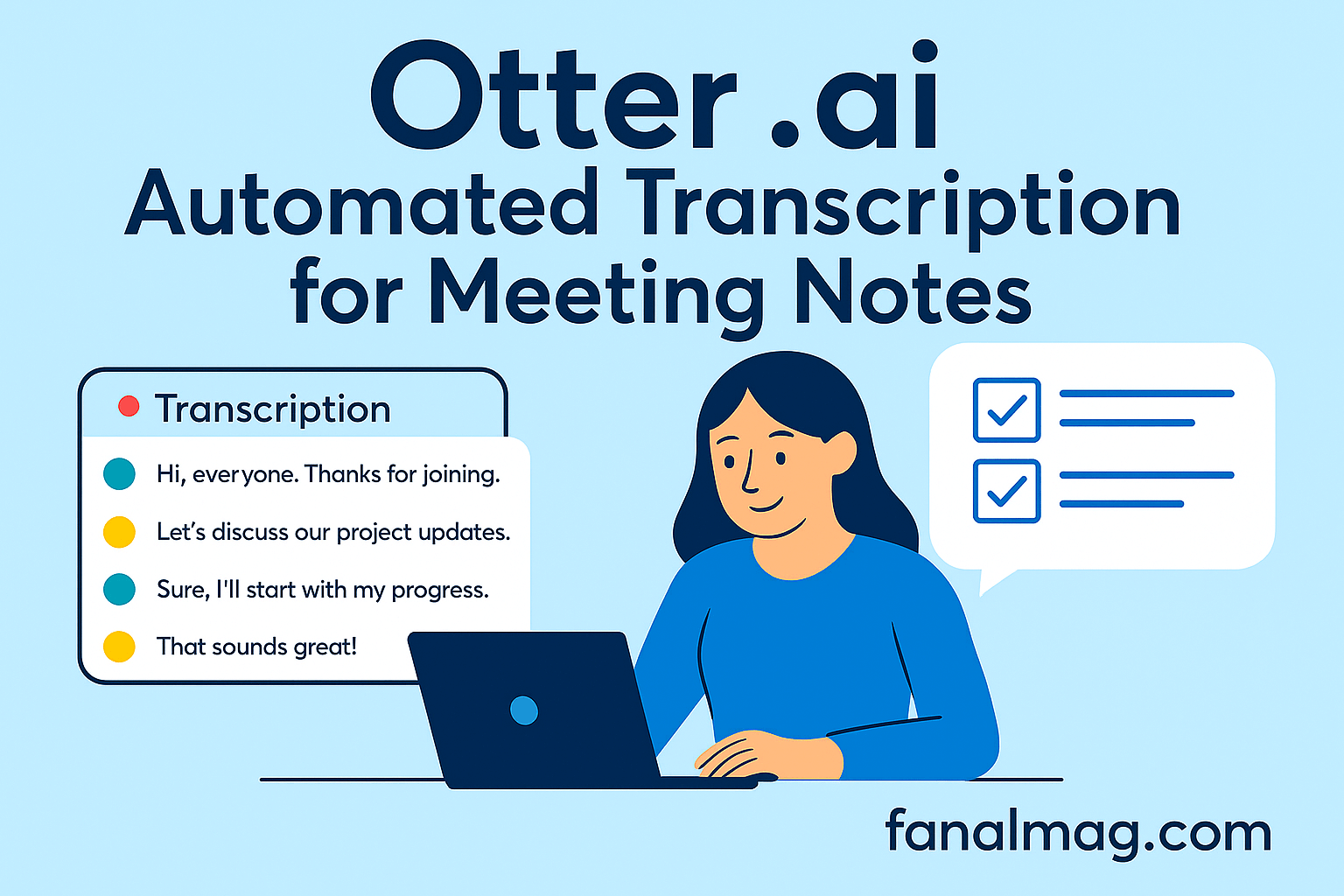 Otter .ai
Automated Transcription for Meeting Notes

Transcription

Hi, everyone. Thanks for joining.

Let's discuss our project updates.

Sure, I'll start with my progress.

That sounds great!

fanalmag.com